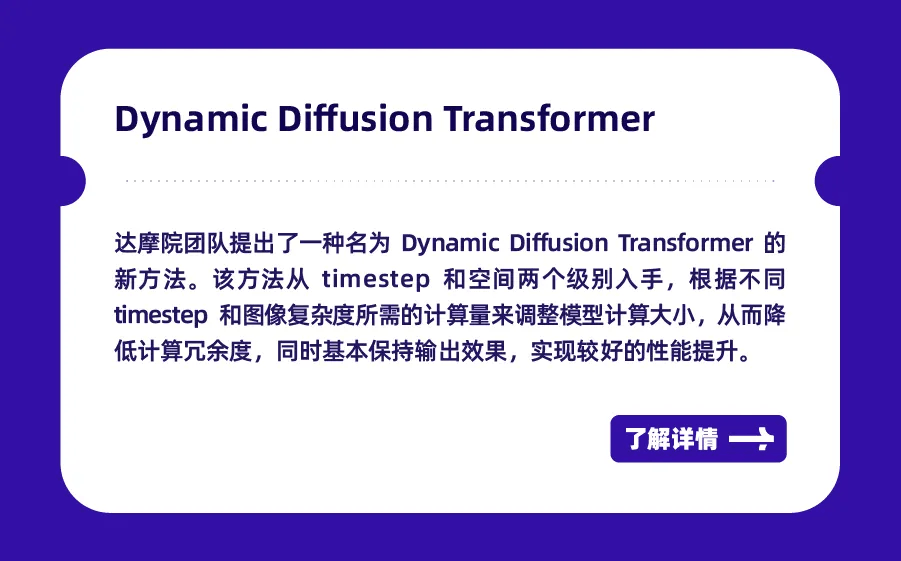 Dynamic Diffusion Transformer

达摩院团队提出了一种名为 Dynamic Diffusion Transformer 的新方法。该方法从 timestep 和空间两个级别入手，根据不同 timestep 和图像复杂度所需的计算量来调整模型计算大小，从而降低计算冗余度，同时基本保持输出效果，实现较好的性能提升。

了解详情